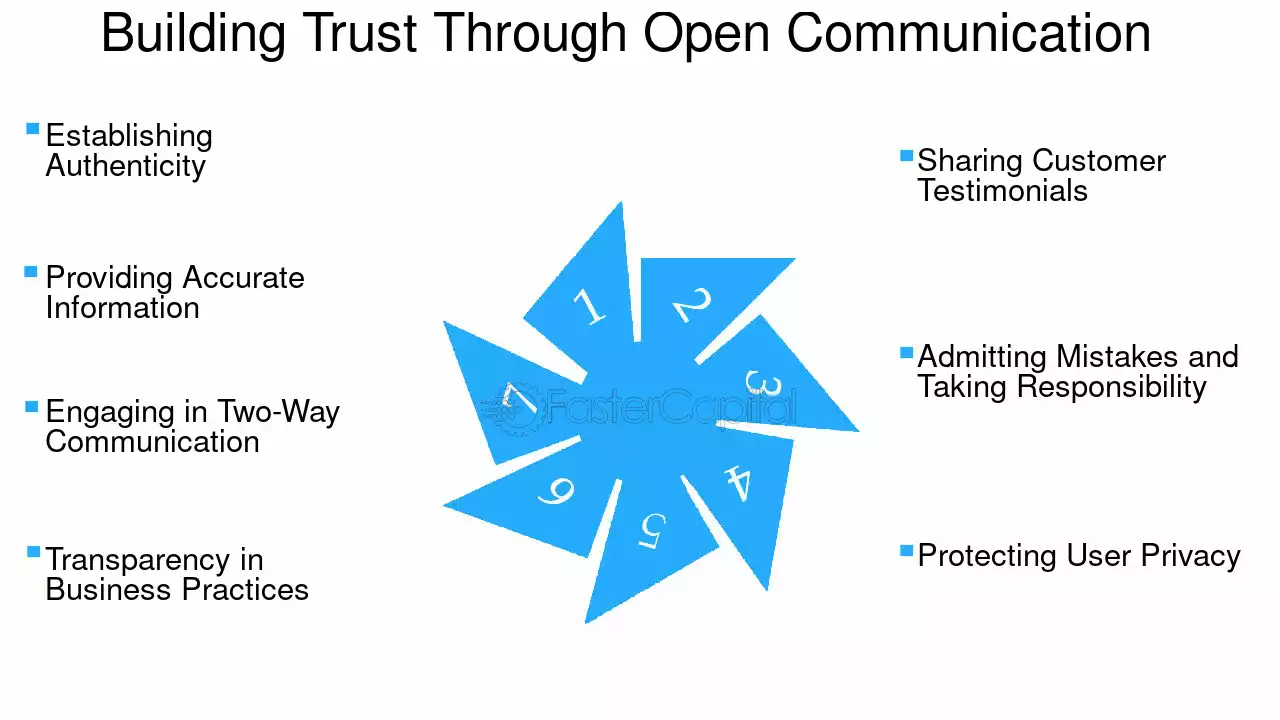 Building Trust Through Open Communication

• Establishing Authenticity

• Providing Accurate Information

• Engaging in Two-Way Communication

• Transparency in Business Practices

1
2
3
4
5
6
7

• Sharing Customer Testimonials

• Admitting Mistakes and Taking Responsibility

• Protecting User Privacy

FasterCapital